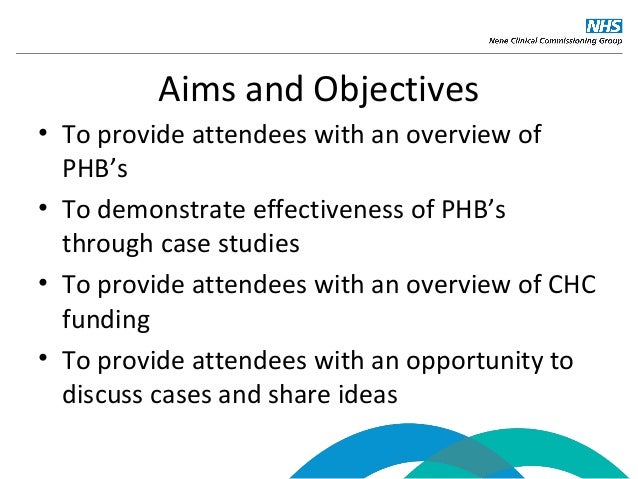 NHS
Nene Clinical Commissioning Group

Aims and Objectives

• To provide attendees with an overview of PHB's

• To demonstrate effectiveness of PHB's through case studies

• To provide attendees with an overview of CHC funding

• To provide attendees with an opportunity to discuss cases and share ideas